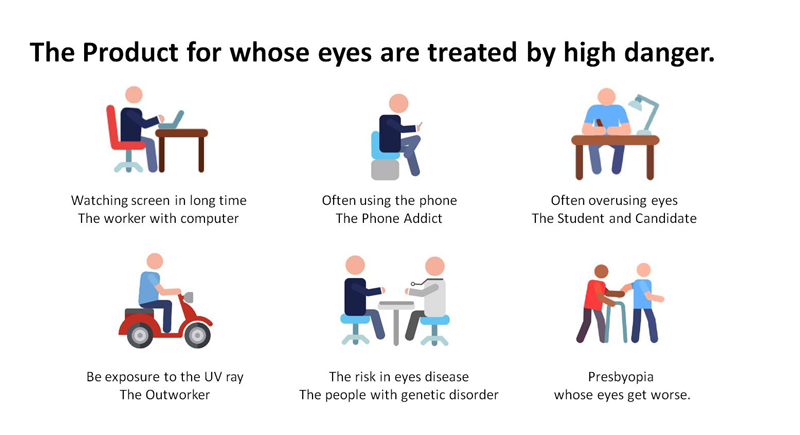 The Product for whose eyes are treated by high danger.

Watching screen in long time
The worker with computer

Often using the phone
The Phone Addict

Often overusing eyes
The Student and Candidate

Be exposure to the UV ray
The Outworker

The risk in eyes disease
The people with genetic disorder

Presbyopia
whose eyes get worse.